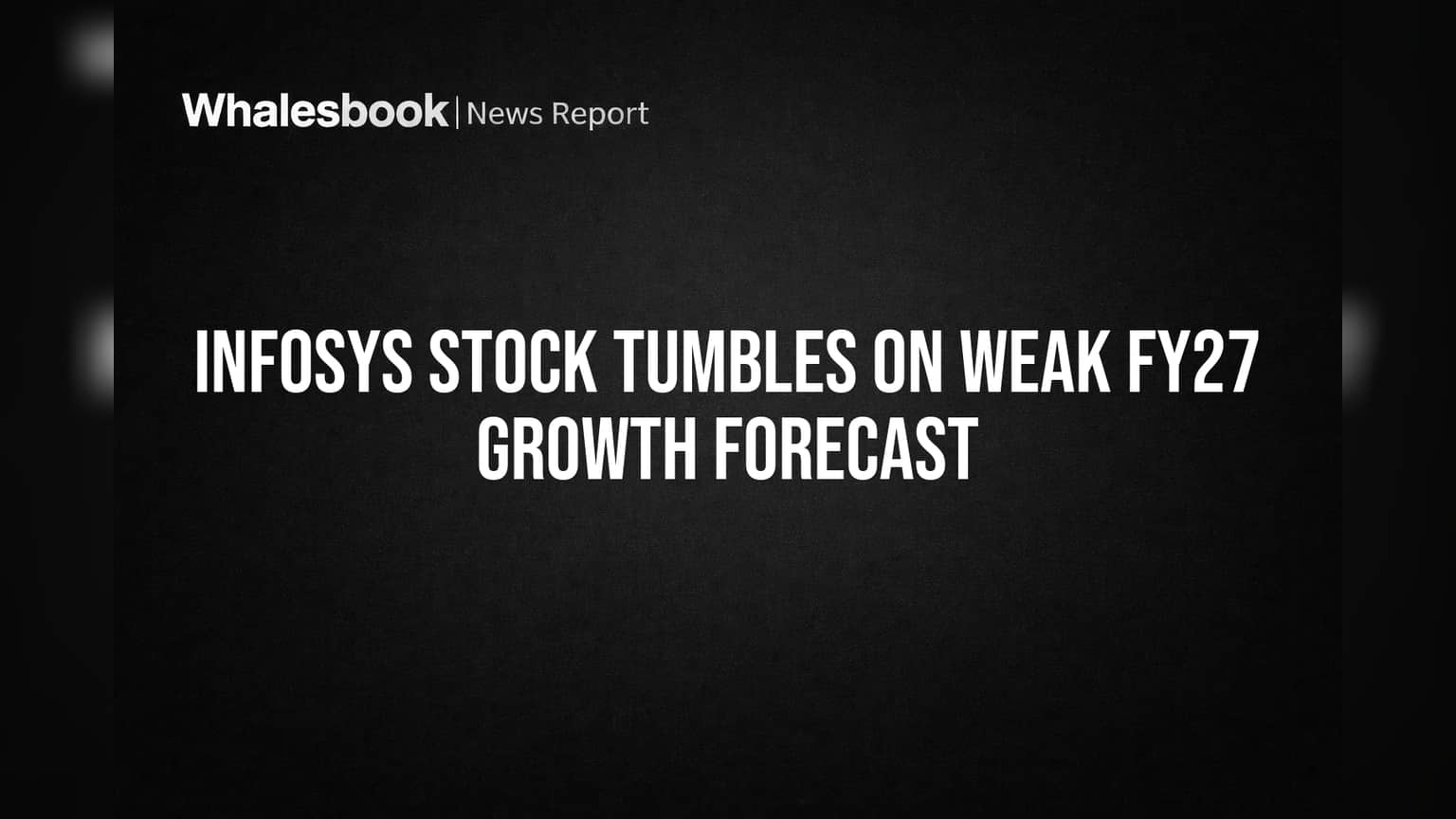 Whalesbook | News Report

INFOSYS STOCK TUMBLES ON WEAK FY27 GROWTH FORECAST